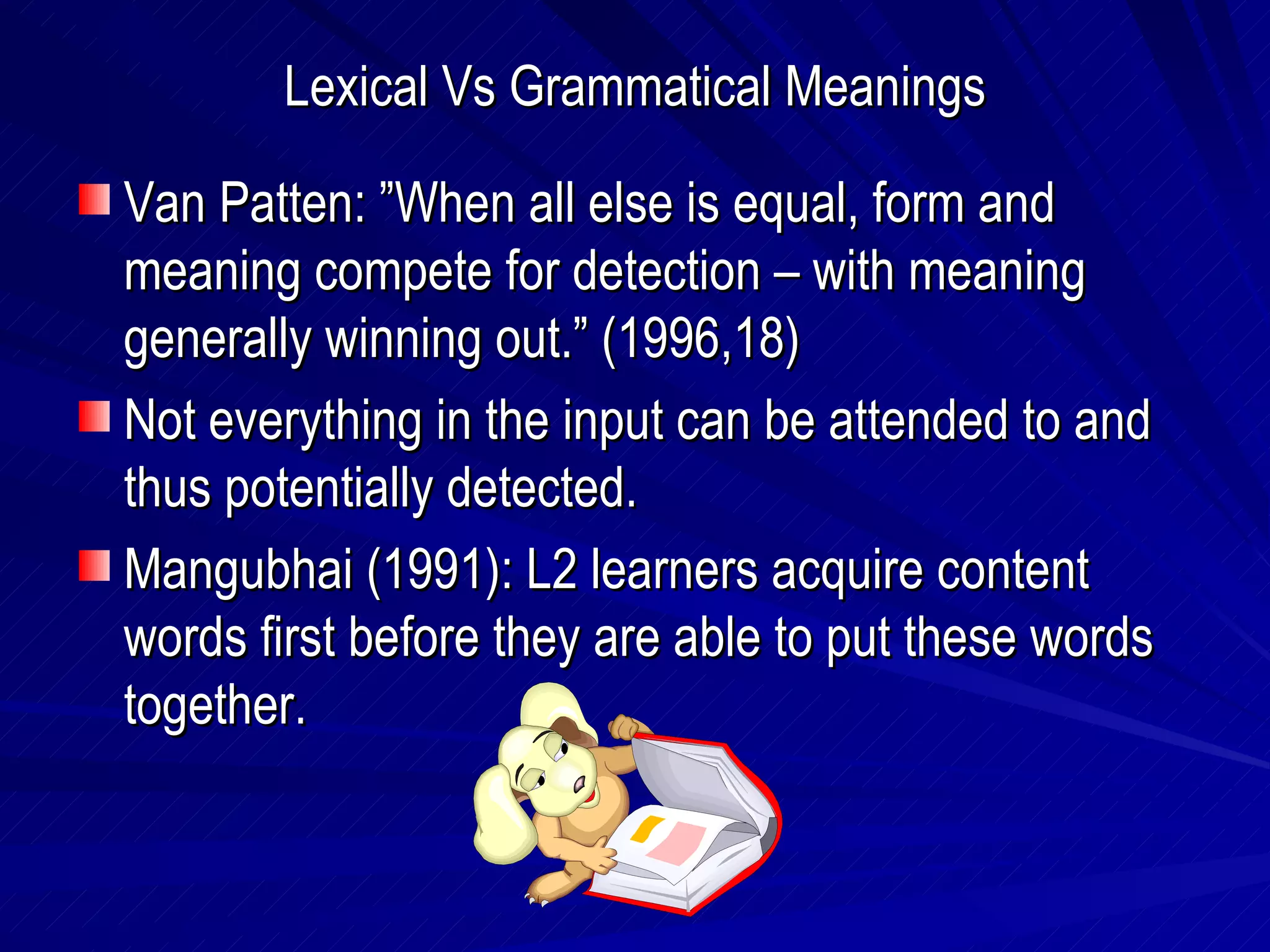 Lexical Vs Grammatical Meanings

Van Patten: ”When all else is equal, form and meaning compete for detection – with meaning generally winning out.” (1996,18)

Not everything in the input can be attended to and thus potentially detected.

Mangubhai (1991): L2 learners acquire content words first before they are able to put these words together.